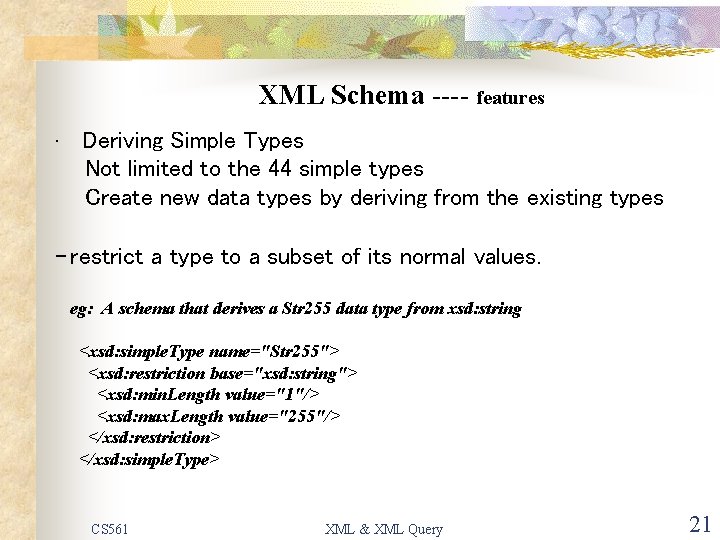 XML Schema ---- features

· Deriving Simple Types
Not limited to the 44 simple types
Create new data types by deriving from the existing types

-restrict a type to a subset of its normal values.

eg: A schema that derives a Str255 data type from xsd:string

<xsd:simpleType name="Str255">
<xsd:restriction base="xsd:string">
<xsd:minLength value="1"/>
<xsd:maxLength value="255"/>
</xsd:restriction>
</xsd:simpleType>

CS561 XML & XML Query 21